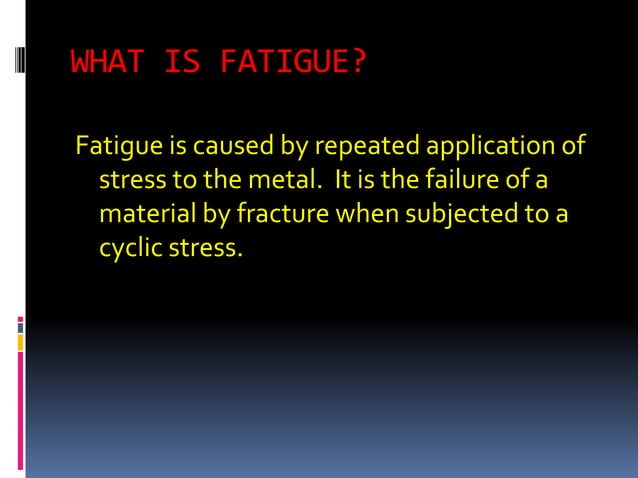 WHAT IS FATIGUE?

Fatigue is caused by repeated application of stress to the metal. It is the failure of a material by fracture when subjected to a cyclic stress.